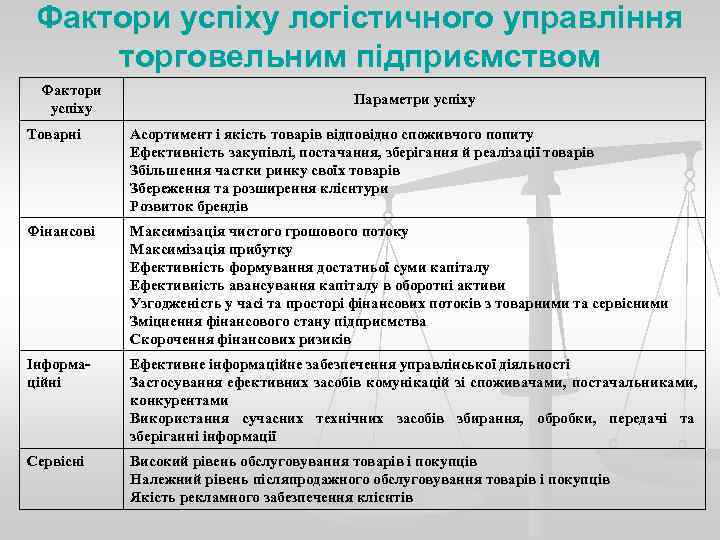 Фактори успіху логістичного управління торговельним підприємством

| Фактори успіху | Параметри успіху |
|---|---|
| Товарні | Асортимент і якість товарів відповідно споживчого попиту<br>Ефективність закупівлі, постачання, зберігання й реалізації товарів<br>Збільшення частки ринку своїх товарів<br>Збереження та розширення клієнтури<br>Розвиток брендів |
| Фінансові | Максимізація чистого грошового потоку<br>Максимізація прибутку<br>Ефективність формування достатньої суми капіталу<br>Ефективність авансування капіталу в оборотні активи<br>Узгодженість у часі та просторі фінансових потоків з товарними та сервісними<br>Зміцнення фінансового стану підприємства<br>Скорочення фінансових ризиків |
| Інформаційні | Ефективне інформаційне забезпечення управлінської діяльності<br>Застосування ефективних засобів комунікацій зі споживачами, постачальниками, конкурентами<br>Використання сучасних технічних засобів збирання, обробки, передачі та зберіганні інформації |
| Сервісні | Високий рівень обслуговування товарів і покупців<br>Належний рівень післяпродажного обслуговування товарів і покупців<br>Якість рекламного забезпечення клієнтів |